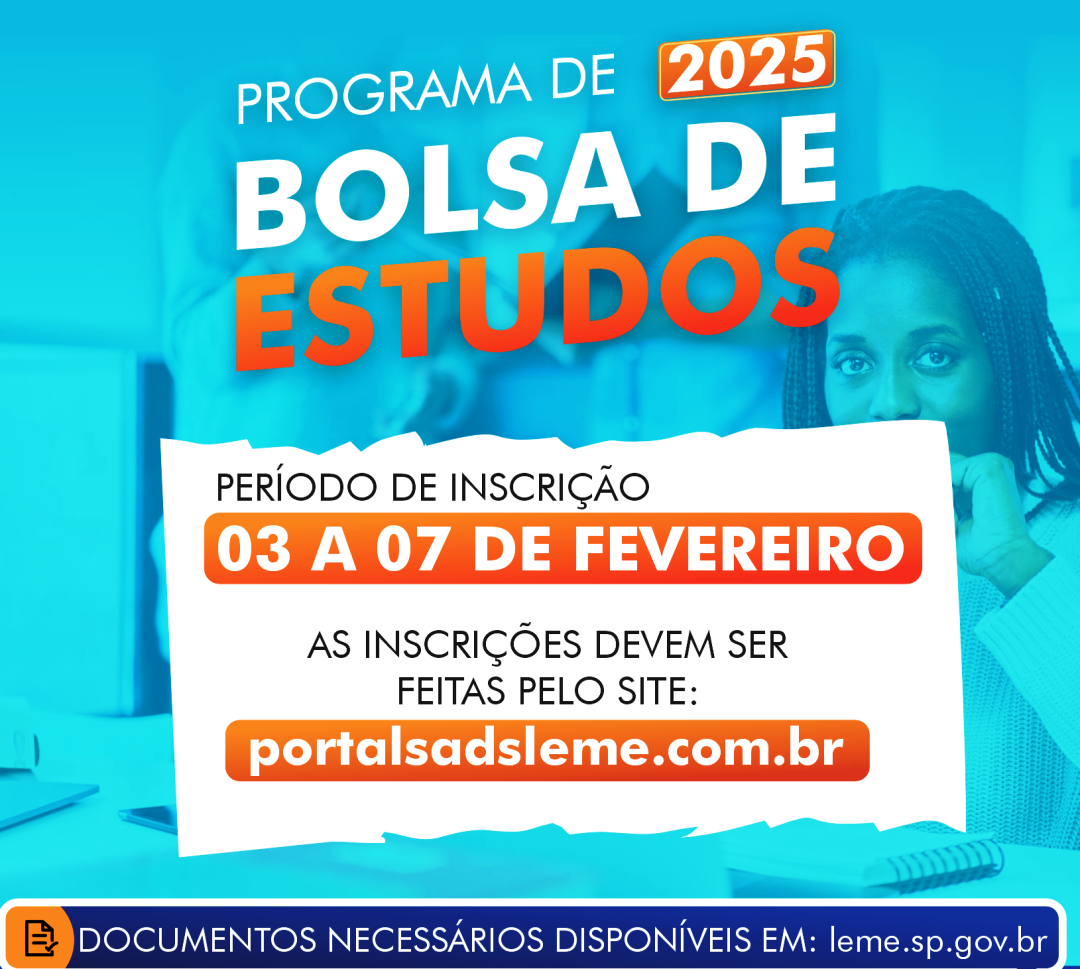 PROGRAMA DE 2025
BOLSA DE ESTUDOS

PERÍODO DE INSCRIÇÃO
03 A 07 DE FEVEREIRO

AS INSCRIÇÕES DEVEM SER FEITAS PELO SITE:
portalsadsleme.com.br

DOCUMENTOS NECESSÁRIOS DISPONÍVEIS EM: leme.sp.gov.br